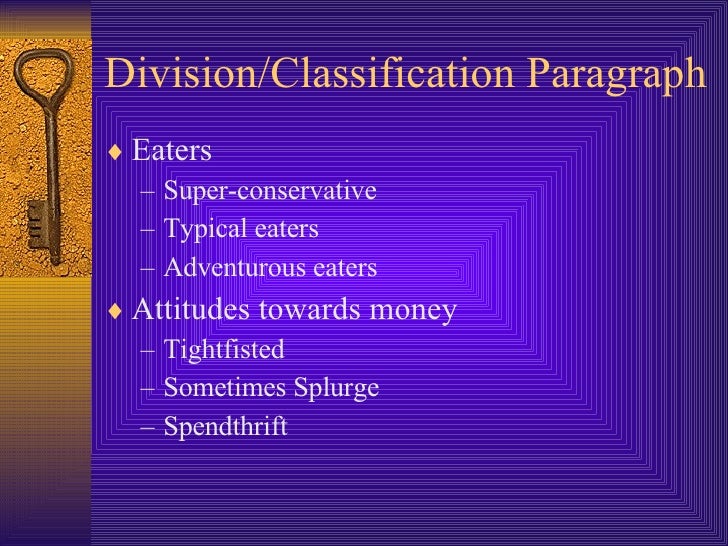 Division/Classification Paragraph

♦ Eaters
– Super-conservative
– Typical eaters
– Adventurous eaters
♦ Attitudes towards money
– Tightfisted
– Sometimes Splurge
– Spendthrift